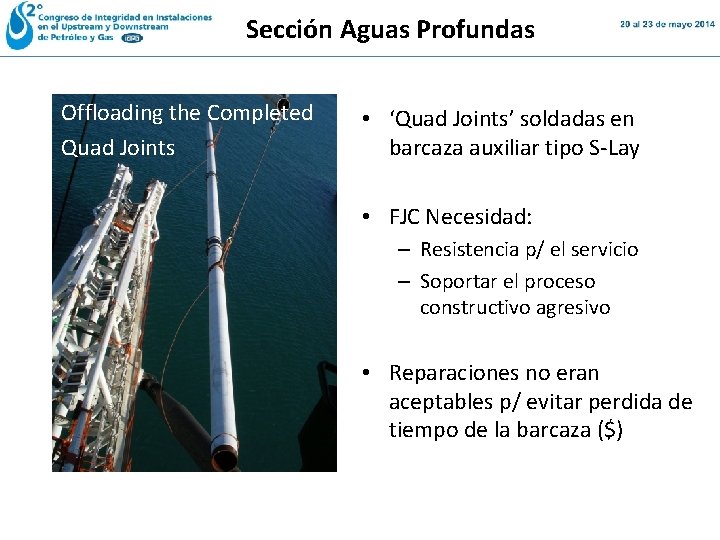 2° Congreso de Integridad en Instalaciones en el Upstream y Downstream de Petróleo y Gas IAPG

Sección Aguas Profundas

20 al 23 de mayo 2014

Offloading the Completed Quad Joints

• 'Quad Joints' soldadas en barcaza auxiliar tipo S-Lay

• FJC Necesidad:
– Resistencia p/ el servicio
– Soportar el proceso constructivo agresivo

• Reparaciones no eran aceptables p/ evitar perdida de tiempo de la barcaza ($)